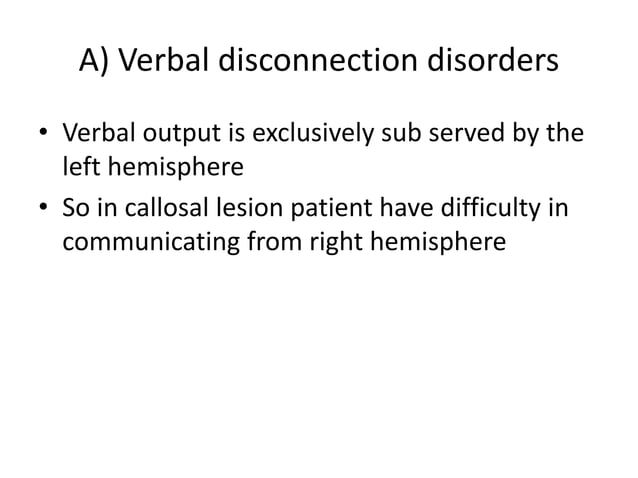 A) Verbal disconnection disorders

• Verbal output is exclusively sub served by the left hemisphere

• So in callosal lesion patient have difficulty in communicating from right hemisphere